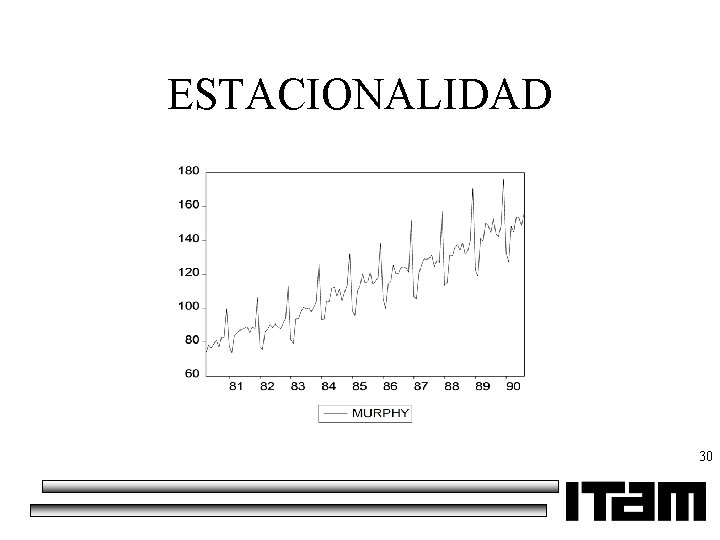 ESTACIONALIDAD

180
160
140
120
100
80
60

81 82 83 84 85 86 87 88 89 90

MURPHY

30

ITAM